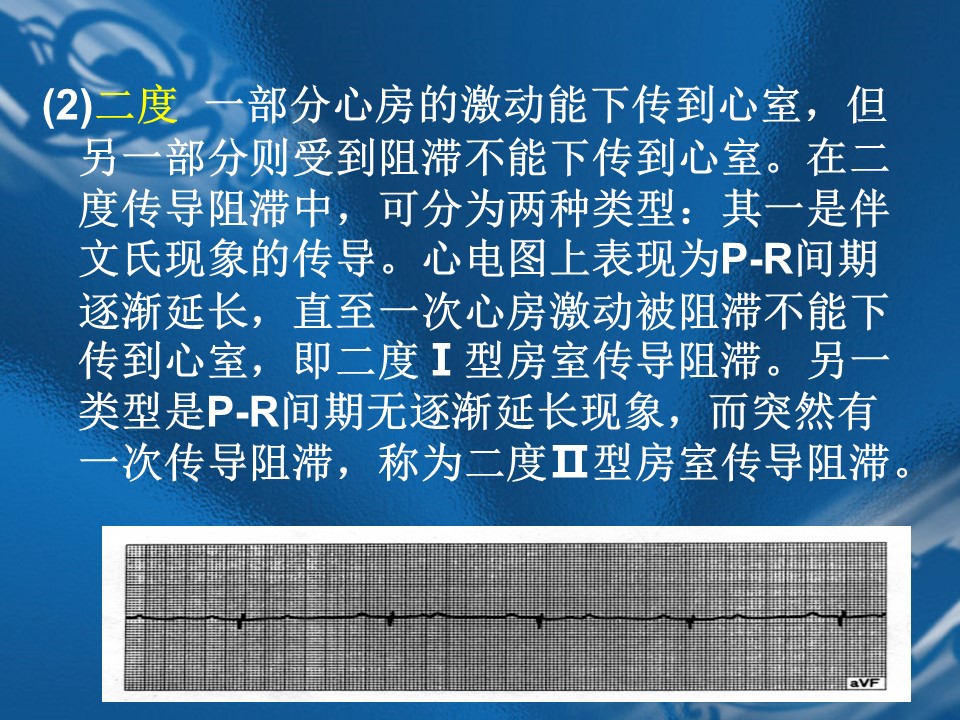 (2)二度 一部分心房的激动能下传到心室，但另一部分则受到阻滞不能下传到心室。在二度传导阻滞中，可分为两种类型：其一是伴文氏现象的传导。心电图上表现为P-R间期逐渐延长，直至一次心房激动被阻滞不能下传到心室，即二度 I 型房室传导阻滞。另一类型是P-R间期无逐渐延长现象，而突然有一次传导阻滞，称为二度II型房室传导阻滞。

aVF